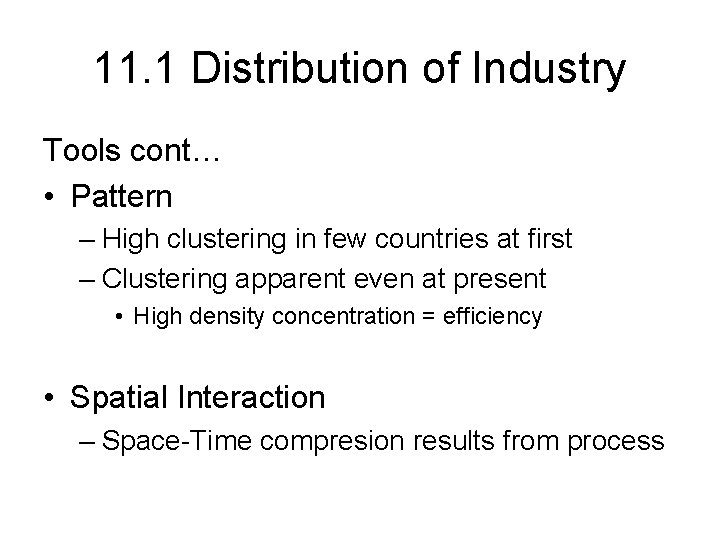 11.1 Distribution of Industry

Tools cont…

• Pattern
– High clustering in few countries at first
– Clustering apparent even at present
• High density concentration = efficiency

• Spatial Interaction
– Space-Time compresion results from process